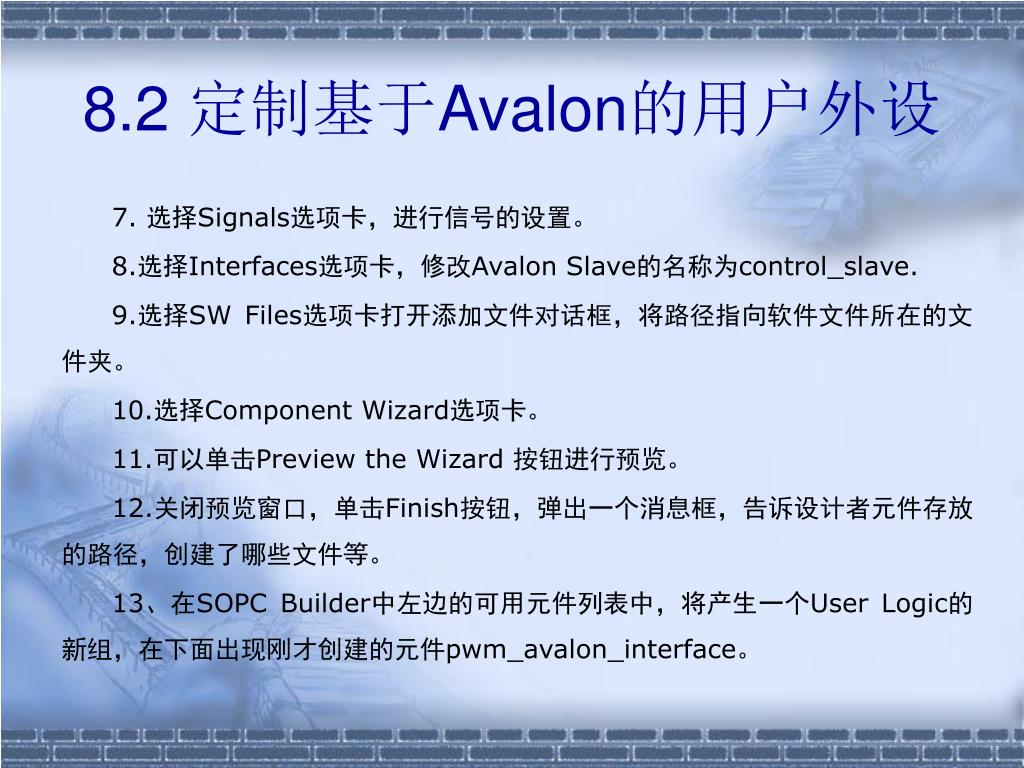 8.2 定制基于Avalon的用户外设

7. 选择Signals选项卡，进行信号的设置。

8.选择Interfaces选项卡，修改Avalon Slave的名称为control_slave.

9.选择SW Files选项卡打开添加文件对话框，将路径指向软件文件所在的文件夹。

10.选择Component Wizard选项卡。

11.可以单击Preview the Wizard 按钮进行预览。

12.关闭预览窗口，单击Finish按钮，弹出一个消息框，告诉设计者元件存放的路径，创建了哪些文件等。

13、在SOPC Builder中左边的可用元件列表中，将产生一个User Logic的新组，在下面出现刚才创建的元件pwm_avalon_interface。